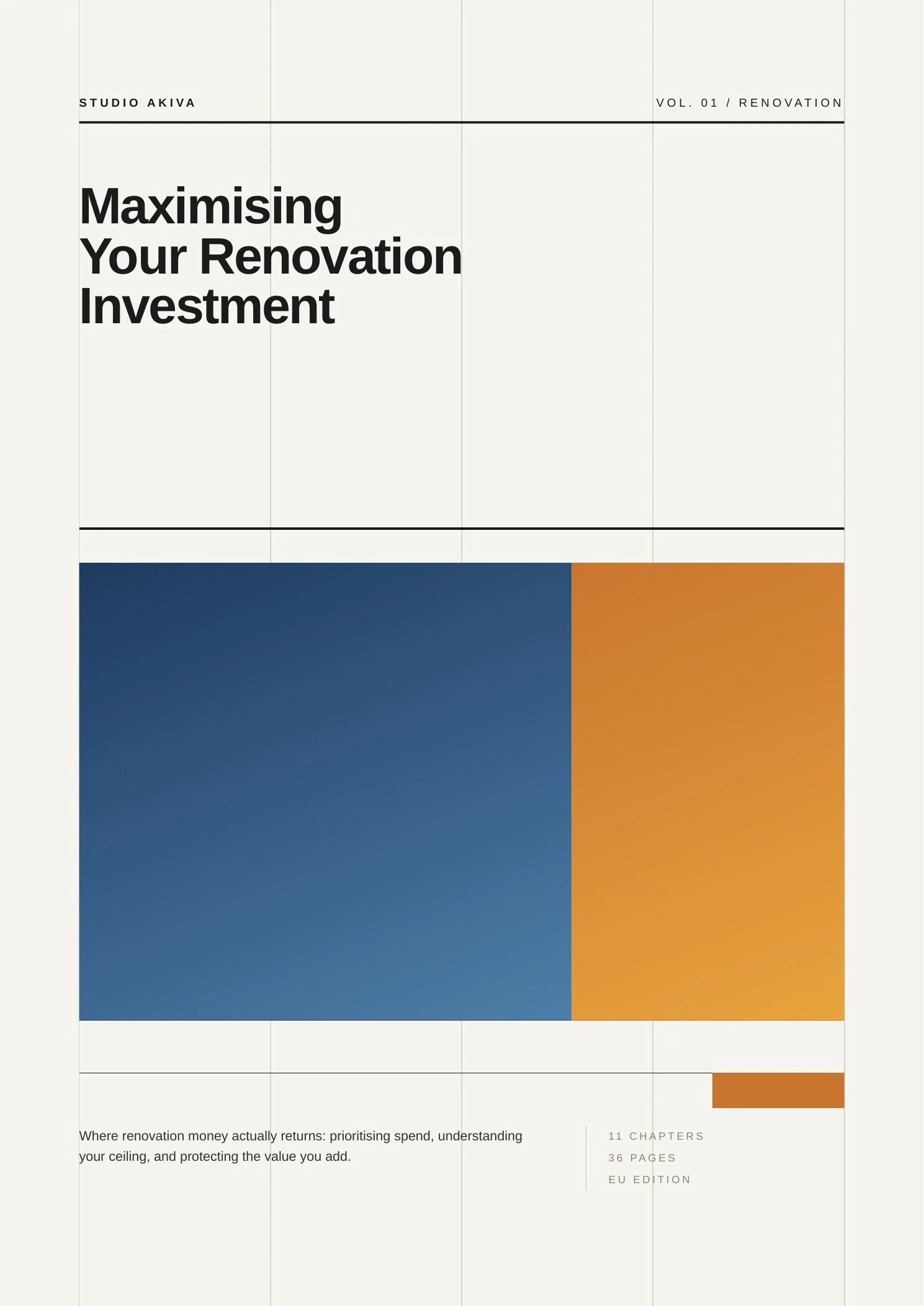 STUDIO AKIVA

VOL. 01 / RENOVATION

Maximising Your Renovation Investment

Where renovation money actually returns: prioritising spend, understanding your ceiling, and protecting the value you add.

11 CHAPTERS
36 PAGES
EU EDITION